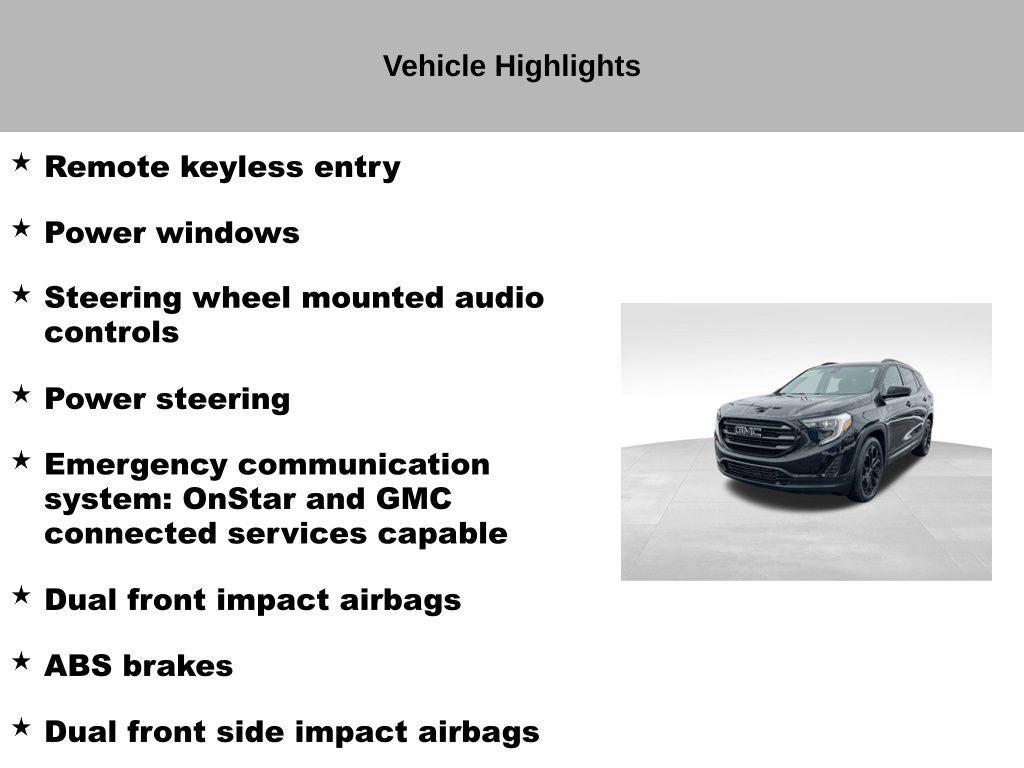 Vehicle Highlights

★ Remote keyless entry

★ Power windows

★ Steering wheel mounted audio controls

★ Power steering

★ Emergency communication system: OnStar and GMC connected services capable

★ Dual front impact airbags

★ ABS brakes

★ Dual front side impact airbags

GMC